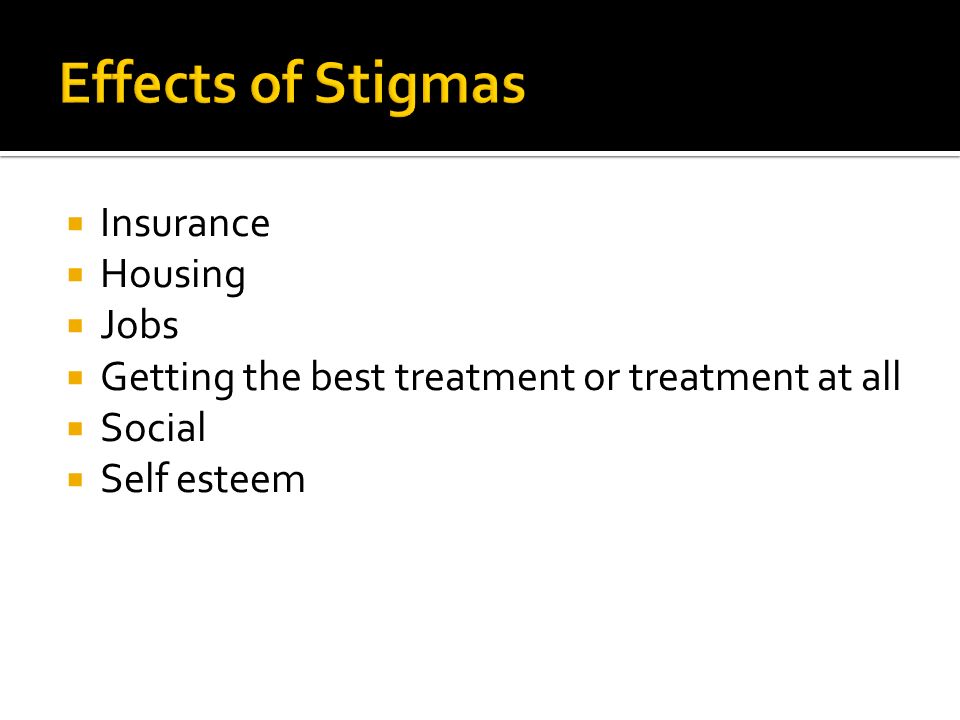 Effects of Stigmas

- Insurance
- Housing
- Jobs
- Getting the best treatment or treatment at all
- Social
- Self esteem